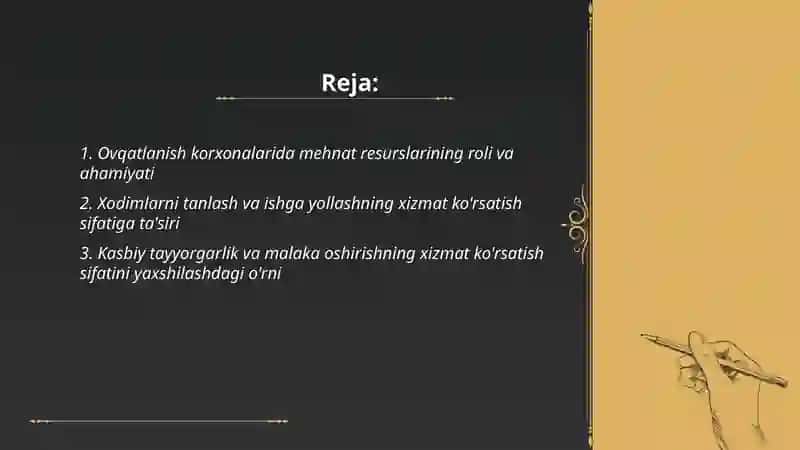 Reja:

1. Ovqatlanish korxonalarida mehnat resurslarining roli va ahamiyati

2. Xodimlarni tanlash va ishga yollashning xizmat ko'rsatish sifatiga ta'siri

3. Kasbiy tayyorgarlik va malaka oshirishning xizmat ko'rsatish sifatini yaxshilashdagi o'rni